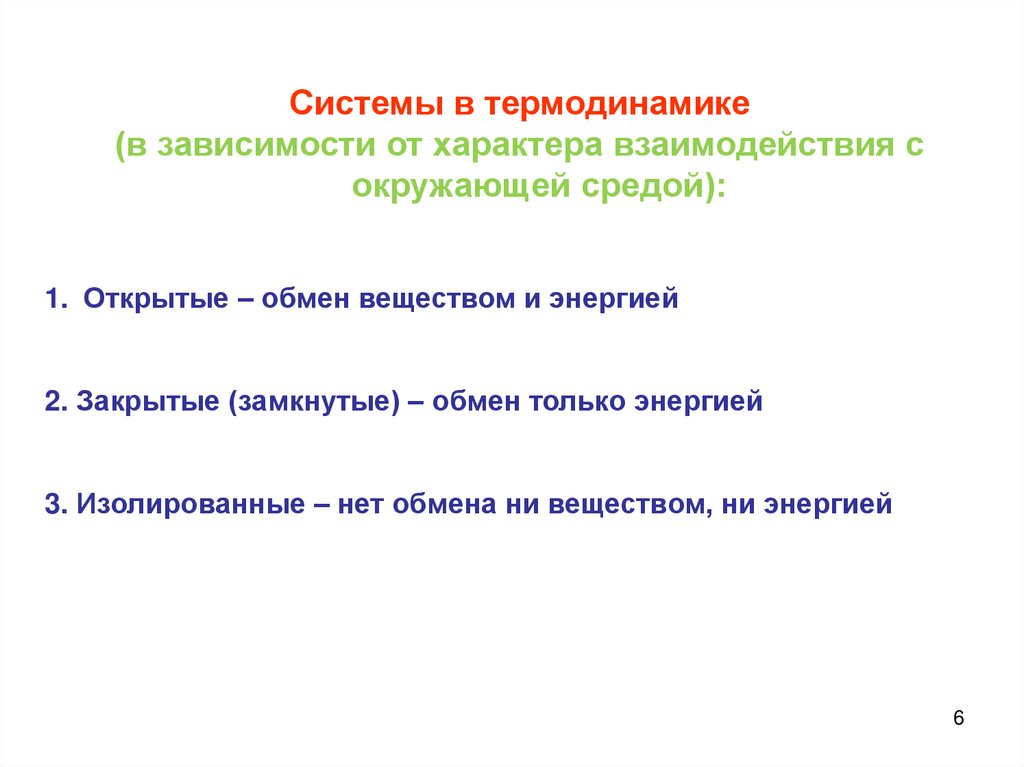 Системы в термодинамике
(в зависимости от характера взаимодействия с окружающей средой):

1. Открытые – обмен веществом и энергией

2. Закрытые (замкнутые) – обмен только энергией

3. Изолированные – нет обмена ни веществом, ни энергией

6